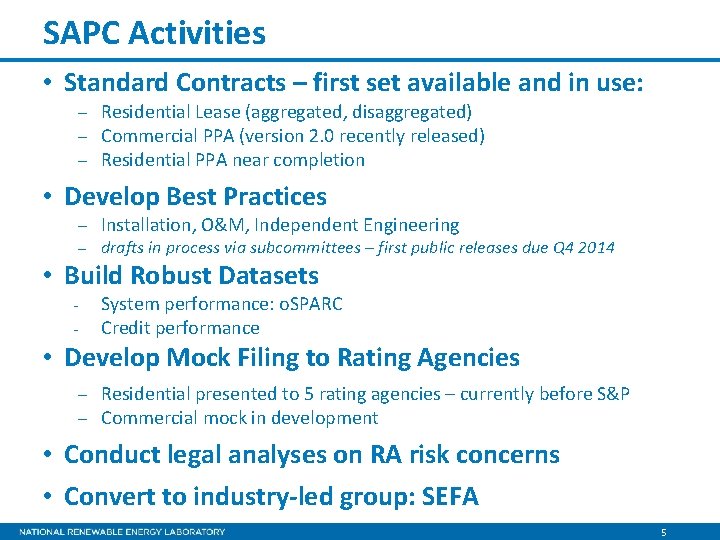 SAPC Activities

• Standard Contracts – first set available and in use:
– Residential Lease (aggregated, disaggregated)
– Commercial PPA (version 2.0 recently released)
– Residential PPA near completion

• Develop Best Practices
– Installation, O&M, Independent Engineering
– drafts in process via subcommittees – first public releases due Q4 2014

• Build Robust Datasets
- System performance: oSPARC
- Credit performance

• Develop Mock Filing to Rating Agencies
– Residential presented to 5 rating agencies – currently before S&P
– Commercial mock in development

• Conduct legal analyses on RA risk concerns

• Convert to industry-led group: SEFA

NATIONAL RENEWABLE ENERGY LABORATORY

5